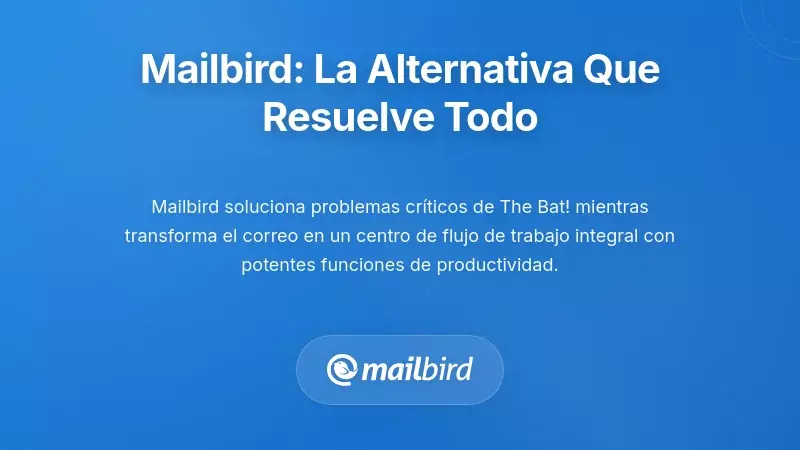 Mailbird: La Alternativa Que Resuelve Todo

Mailbird soluciona problemas críticos de The Bat! mientras transforma el correo en un centro de flujo de trabajo integral con potentes funciones de productividad.

mailbird